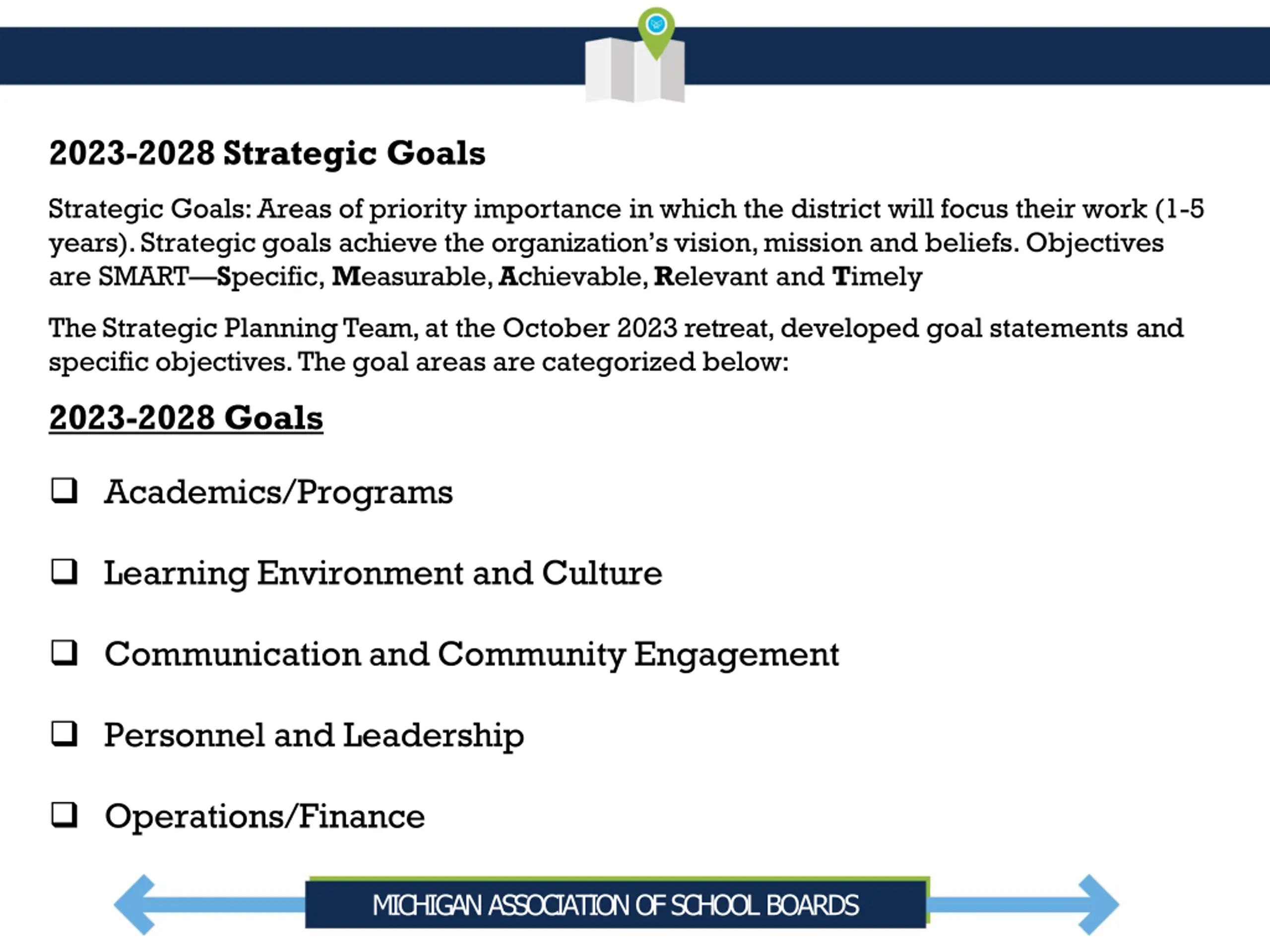 2023-2028 Strategic Goals

Strategic Goals: Areas of priority importance in which the district will focus their work (1-5 years). Strategic goals achieve the organization's vision, mission and beliefs. Objectives are SMART—Specific, Measurable, Achievable, Relevant and Timely

The Strategic Planning Team, at the October 2023 retreat, developed goal statements and specific objectives. The goal areas are categorized below:

2023-2028 Goals

❑ Academics/Programs

❑ Learning Environment and Culture

❑ Communication and Community Engagement

❑ Personnel and Leadership

❑ Operations/Finance

MICHIGAN ASSOCIATION OF SCHOOL BOARDS